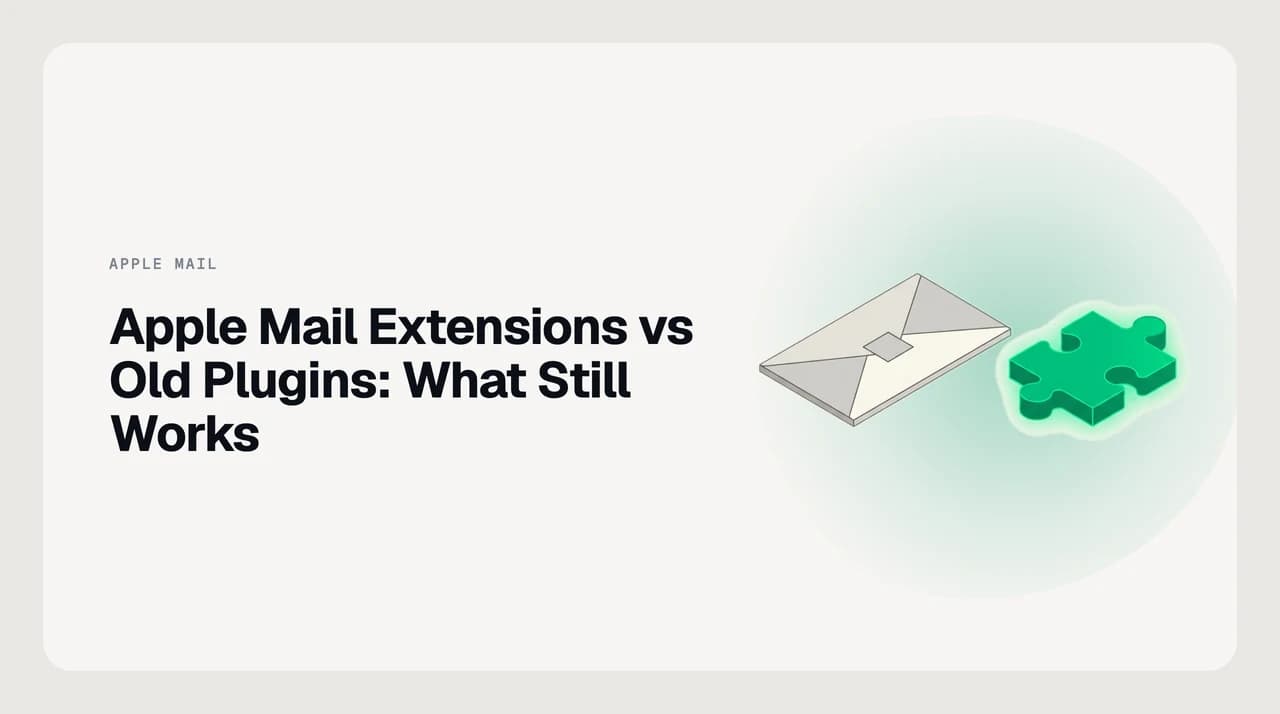 APPLE MAIL

Apple Mail Extensions vs Old Plugins: What Still Works